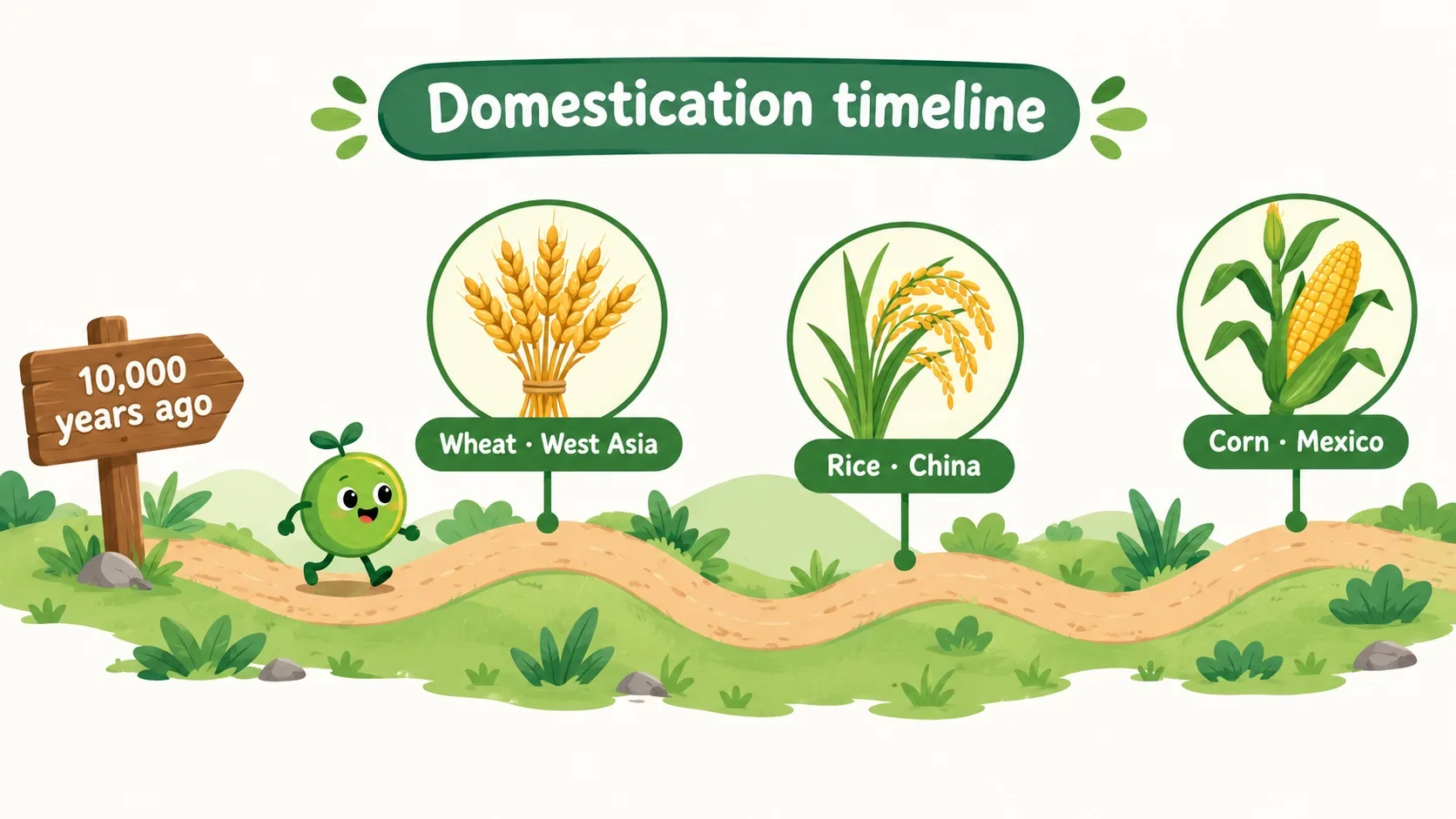 Domestication timeline

10,000 years ago

Wheat · West Asia

Rice · China

Corn · Mexico